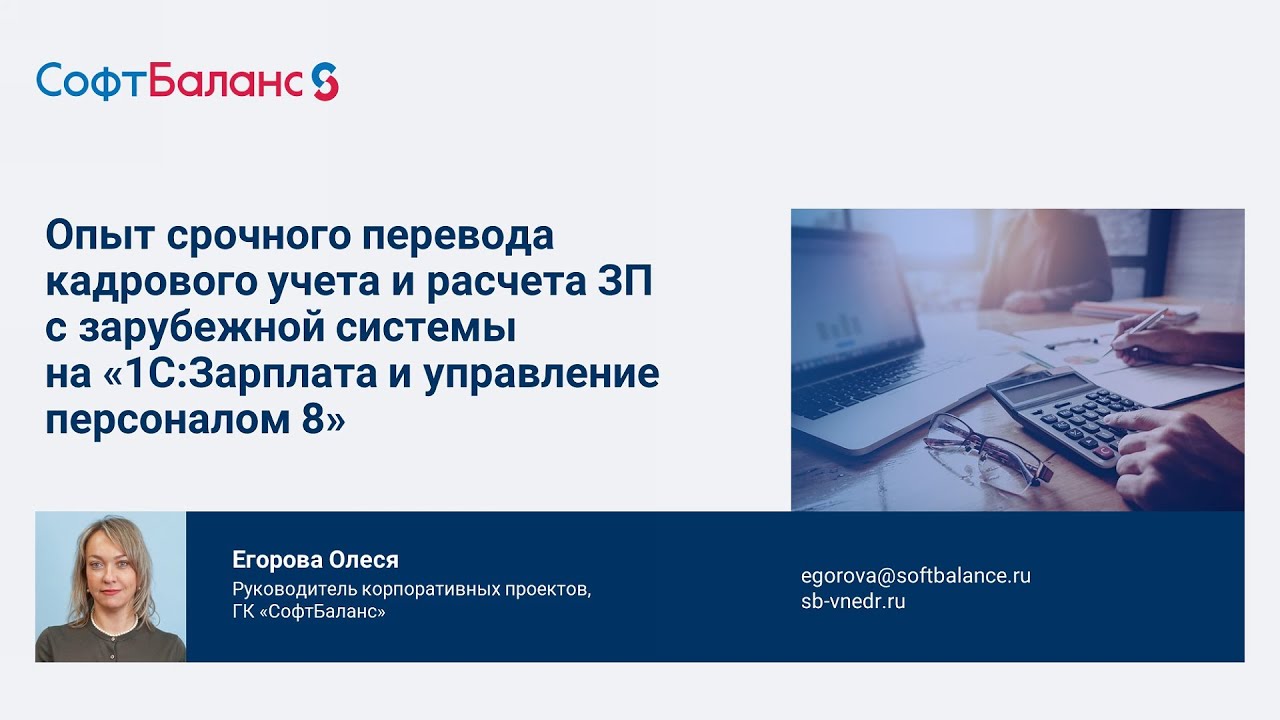 СофтБаланс

Опыт срочного перевода кадрового учета и расчета ЗП с зарубежной системы на «1С:Зарплата и управление персоналом 8»

Егорова Олеся
Руководитель корпоративных проектов, ГК «СофтБаланс»

egorova@softbalance.ru
sb-vnedr.ru